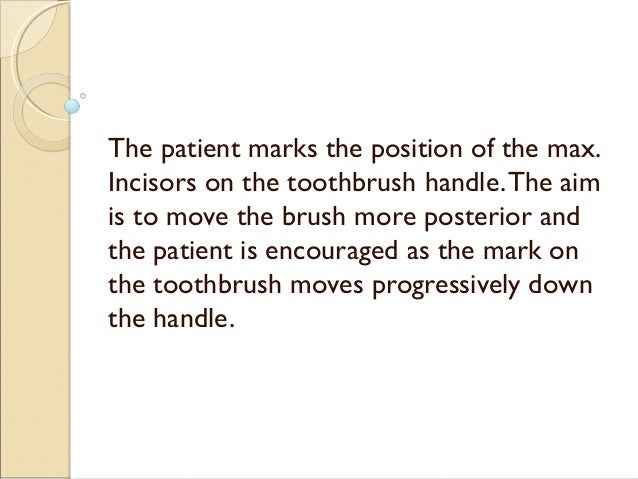 The patient marks the position of the max. Incisors on the toothbrush handle. The aim is to move the brush more posterior and the patient is encouraged as the mark on the toothbrush moves progressively down the handle.